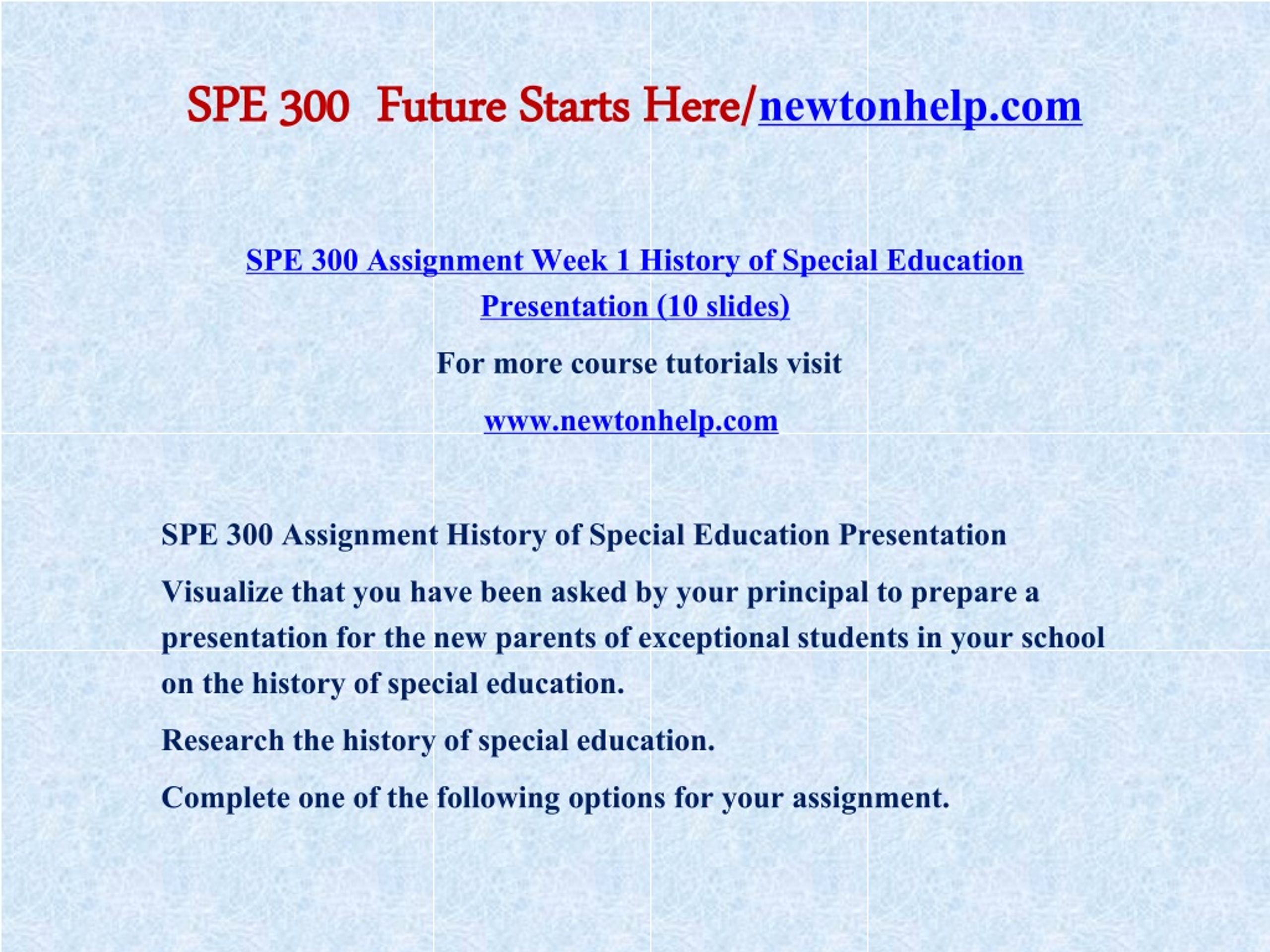 SPE 300 Future Starts Here/newtonhelp.com

SPE 300 Assignment Week 1 History of Special Education Presentation (10 slides)

For more course tutorials visit

www.newtonhelp.com

SPE 300 Assignment History of Special Education Presentation

Visualize that you have been asked by your principal to prepare a presentation for the new parents of exceptional students in your school on the history of special education.

Research the history of special education.

Complete one of the following options for your assignment.